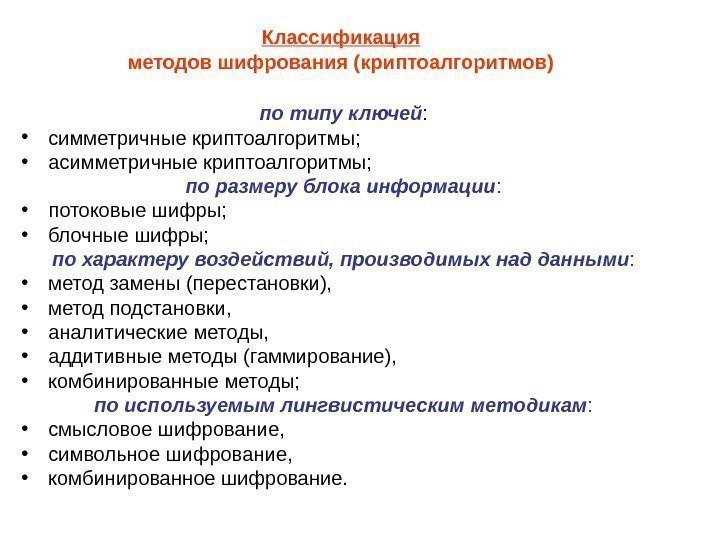 Классификация
методов шифрования (криптоалгоритмов)

по типу ключей:
• симметричные криптоалгоритмы;
• асимметричные криптоалгоритмы;

по размеру блока информации:
• потоковые шифры;
• блочные шифры;

по характеру воздействий, производимых над данными:
• метод замены (перестановки),
• метод подстановки,
• аналитические методы,
• аддитивные методы (гаммирование),
• комбинированные методы;

по используемым лингвистическим методикам:
• смысловое шифрование,
• символьное шифрование,
• комбинированное шифрование.